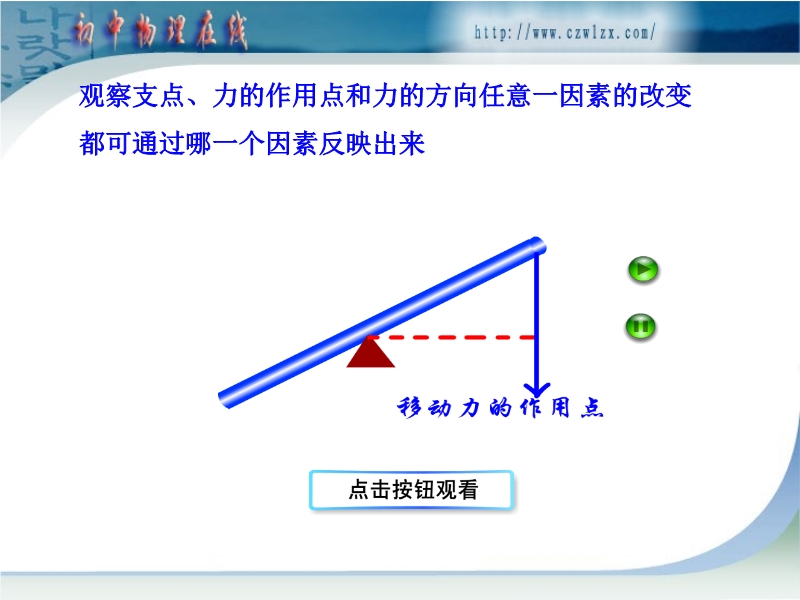 初中物理在线

http://www.czwlzx.com/

观察支点、力的作用点和力的方向任意一因素的改变都可通过哪一个因素反映出来

移动力的作用点

点击按钮观看